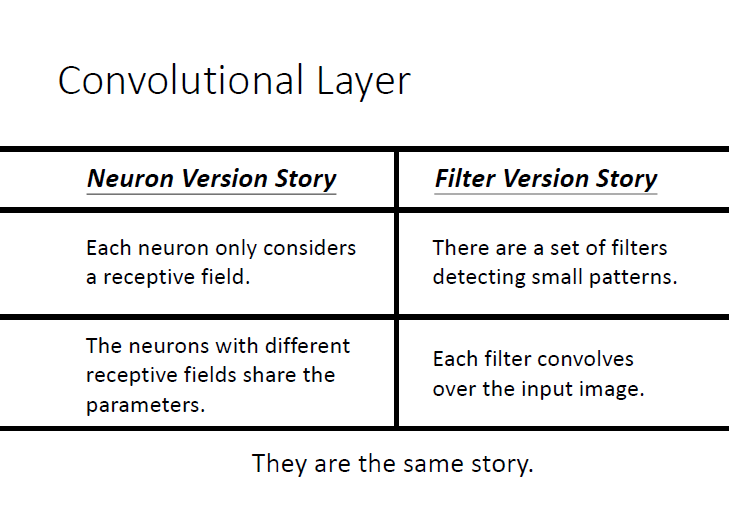 Convolutional Layer

| Neuron Version Story | Filter Version Story |
|---|---|
| Each neuron only considers a receptive field. | There are a set of filters detecting small patterns. |
| The neurons with different receptive fields share the parameters. | Each filter convolves over the input image. |

They are the same story.